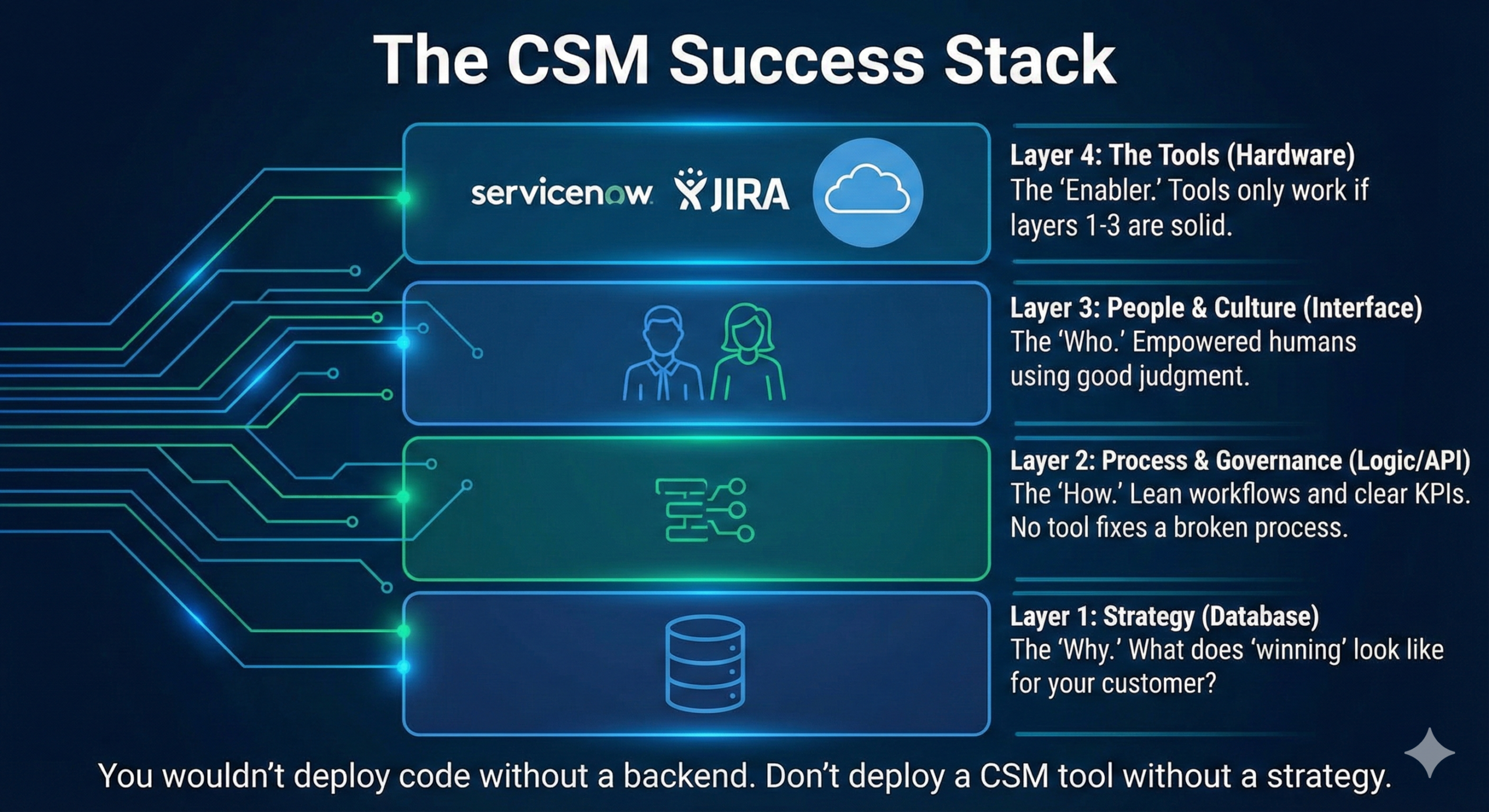 The CSM Success Stack

servicenow JIRA

Layer 4: The Tools (Hardware)
The 'Enabler.' Tools only work if layers 1-3 are solid.

Layer 3: People & Culture (Interface)
The 'Who.' Empowered humans using good judgment.

Layer 2: Process & Governance (Logic/API)
The 'How.' Lean workflows and clear KPIs. No tool fixes a broken process.

Layer 1: Strategy (Database)
The 'Why.' What does 'winning' look like for your customer?

You wouldn't deploy code without a backend. Don't deploy a CSM tool without a strategy.